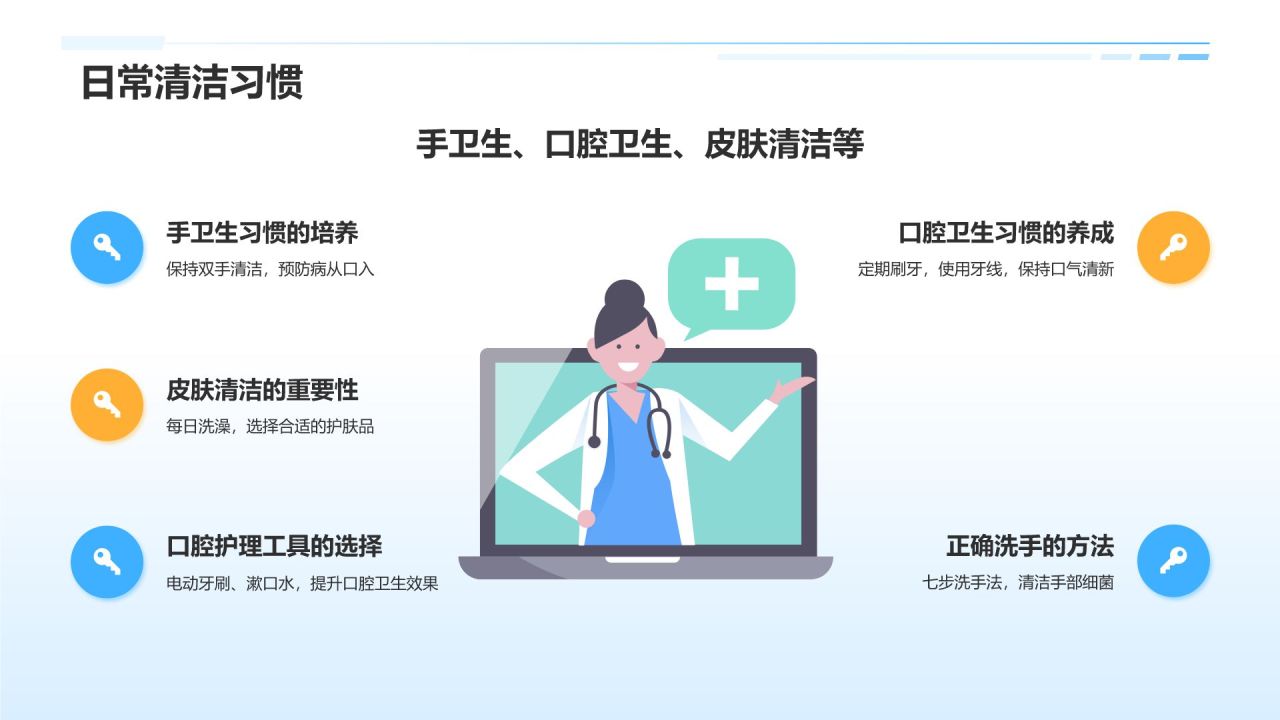 日常清洁习惯

手卫生、口腔卫生、皮肤清洁等

手卫生习惯的培养

保持双手清洁，预防病从口入

皮肤清洁的重要性

每日洗澡，选择合适的护肤品

口腔护理工具的选择

电动牙刷、漱口水，提升口腔卫生效果

口腔卫生习惯的养成

定期刷牙，使用牙线，保持口气清新

正确洗手的方法

七步洗手法，清洁手部细菌